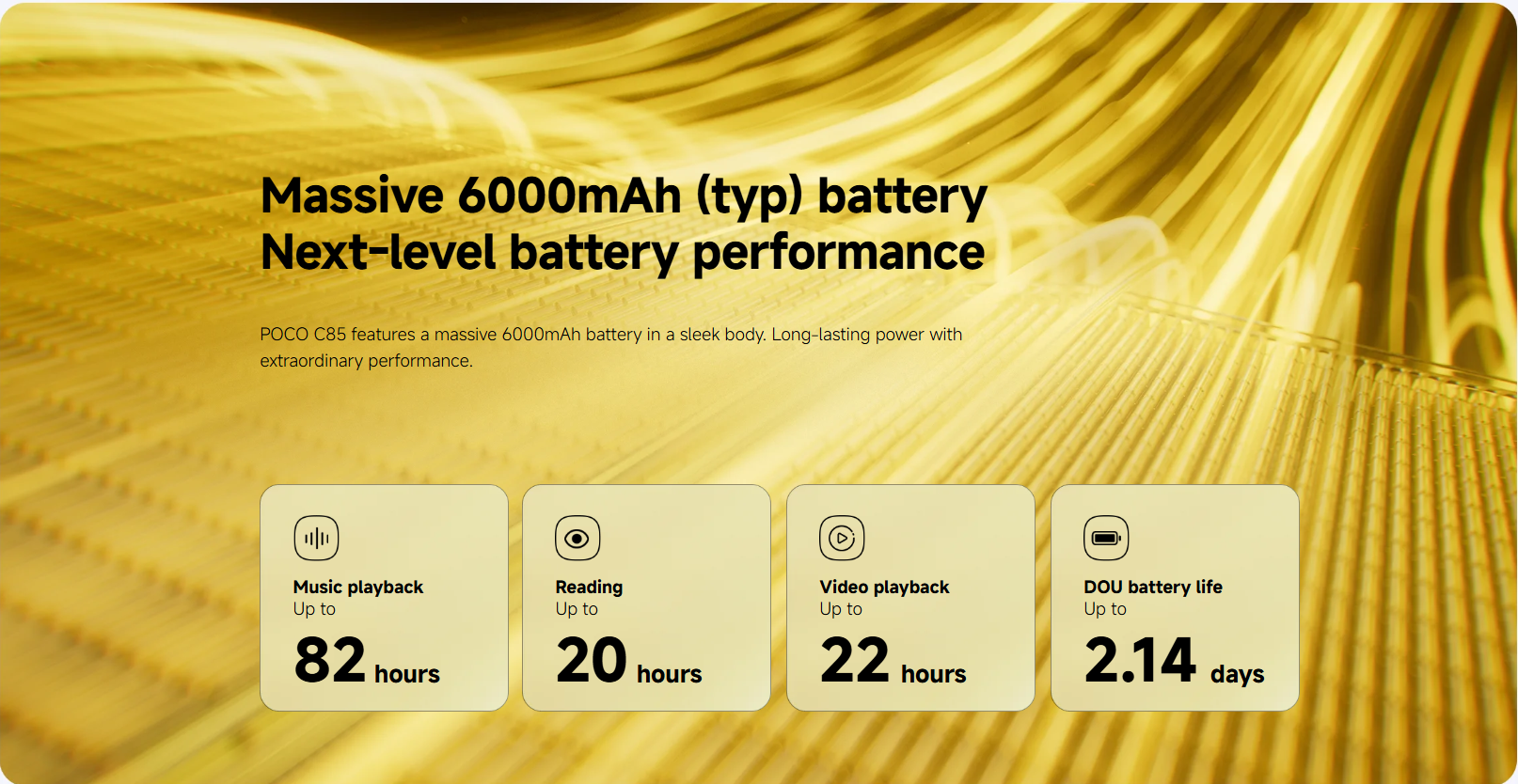 Massive 6000mAh (typ) battery
Next-level battery performance

POCO C85 features a massive 6000mAh battery in a sleek body. Long-lasting power with extraordinary performance.

Music playback
Up to
82 hours

Reading
Up to
20 hours

Video playback
Up to
22 hours

DOU battery life
Up to
2.14 days